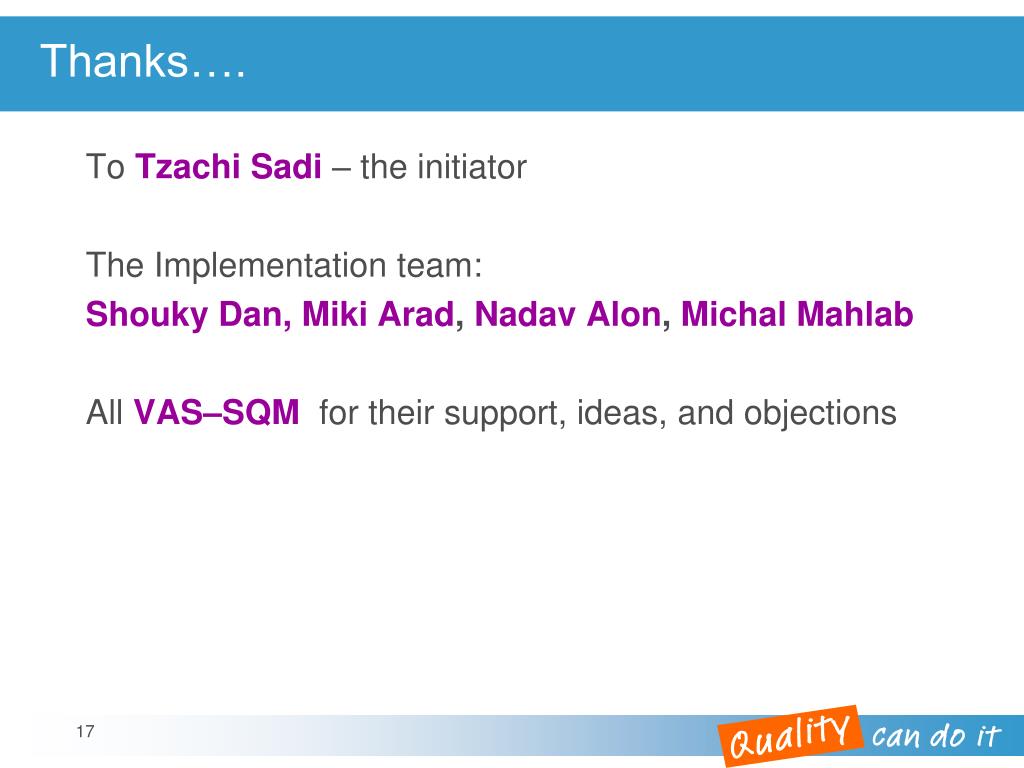 Thanks….

To Tzachi Sadi – the initiator

The Implementation team:
Shouky Dan, Miki Arad, Nadav Alon, Michal Mahlab

All VAS–SQM for their support, ideas, and objections

17

QualiTY can do it